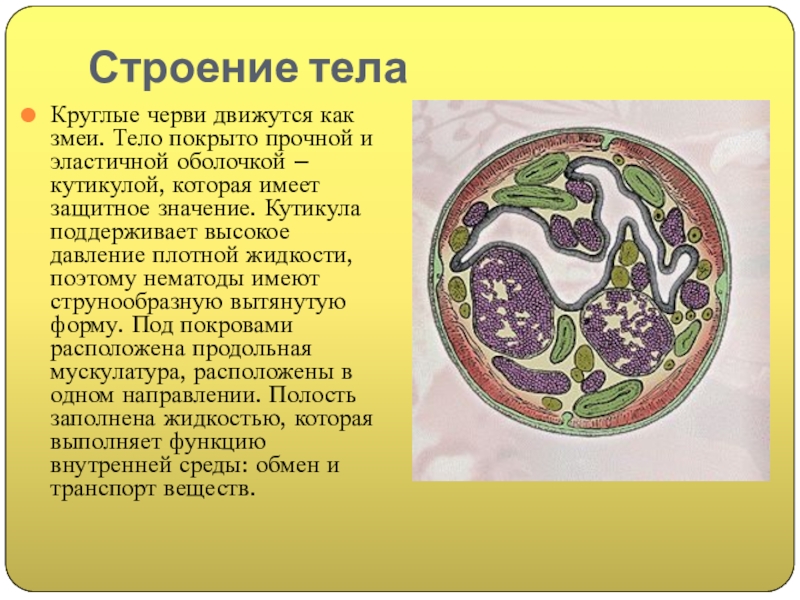 Строение тела

Круглые черви движутся как змеи. Тело покрыто прочной и эластичной оболочкой – кутикулой, которая имеет защитное значение. Кутикула поддерживает высокое давление плотной жидкости, поэтому нематоды имеют струнообразную вытянутую форму. Под покровами расположена продольная мускулатура, расположены в одном направлении. Полость заполнена жидкостью, которая выполняет функцию внутренней среды: обмен и транспорт веществ.